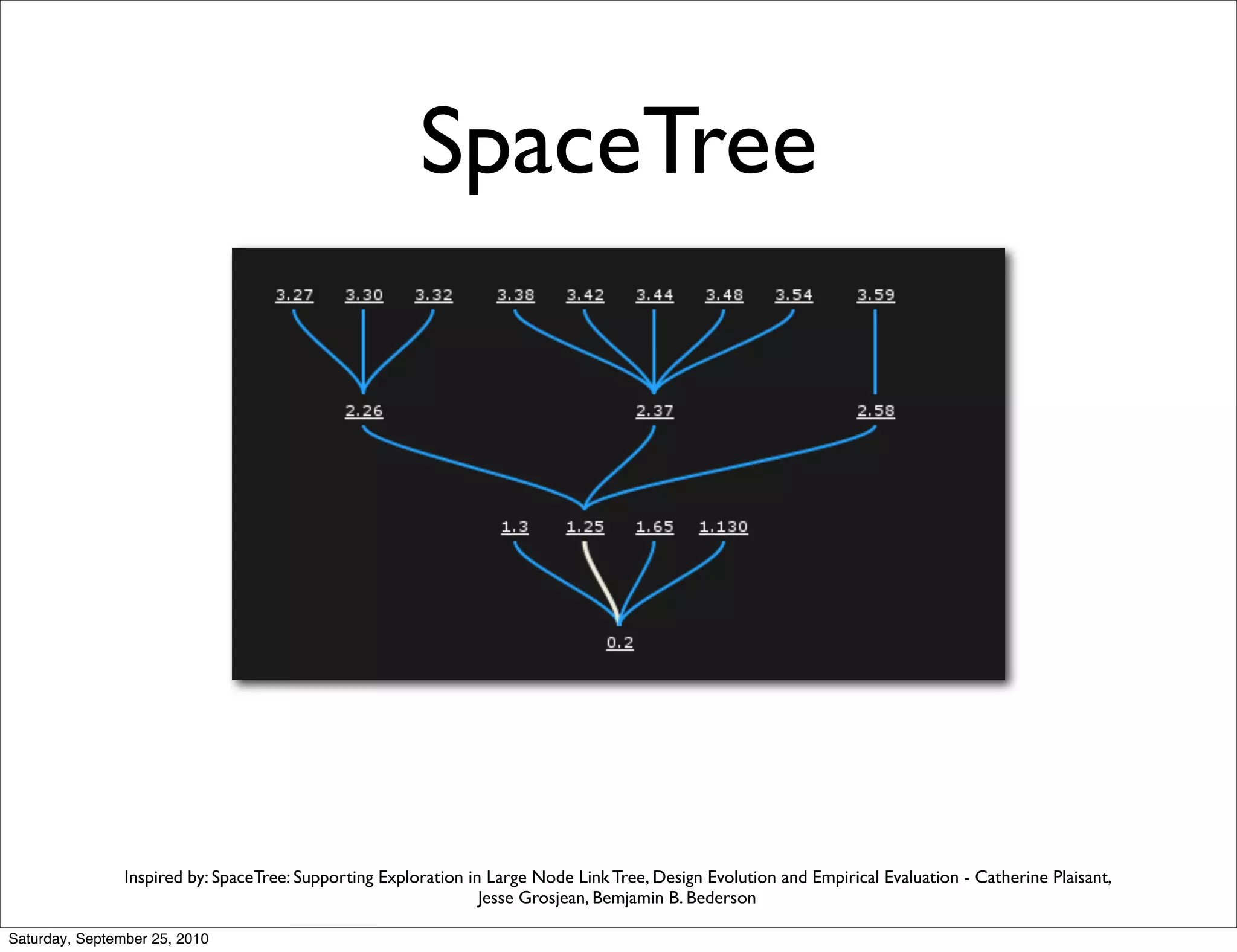 SpaceTree

3.27 3.30 3.32 3.38 3.42 3.44 3.48 3.54 3.59

2.26 2.37 2.58

1.3 1.25 1.65 1.130

0.2

Inspired by: SpaceTree: Supporting Exploration in Large Node Link Tree, Design Evolution and Empirical Evaluation - Catherine Plaisant, Jesse Grosjean, Bemjamin B. Bederson

Saturday, September 25, 2010